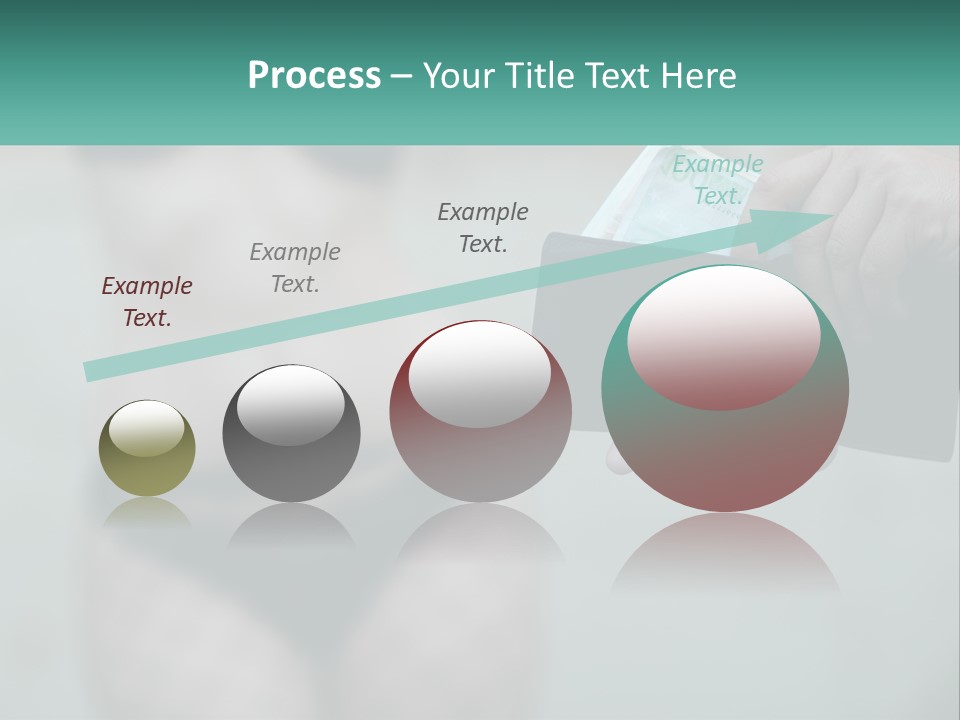 Process – Your Title Text Here

Example Text.

Example Text.

Example Text.

Example Text.